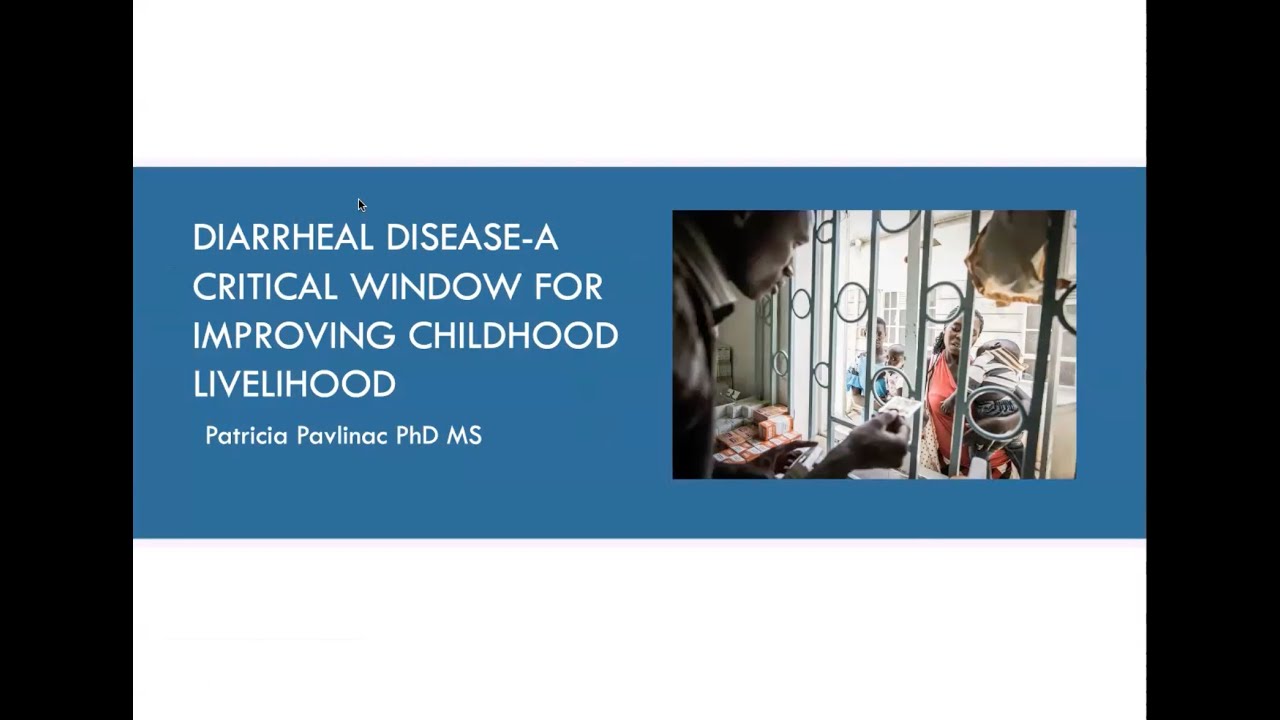 DIARRHEAL DISEASE-A CRITICAL WINDOW FOR IMPROVING CHILDHOOD LIVELIHOOD

Patricia Pavlinac PhD MS